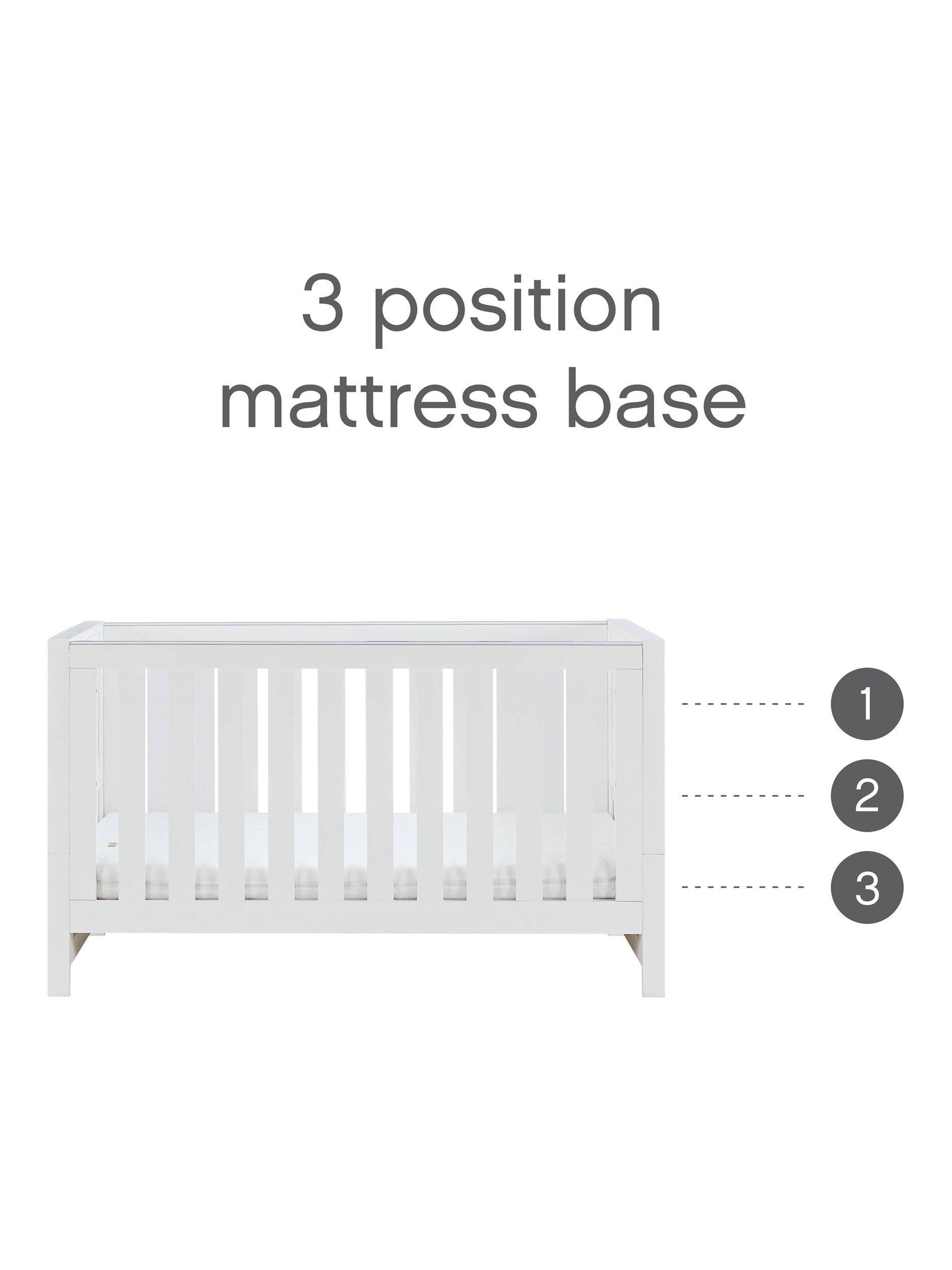 3 position mattress base

1

2

3